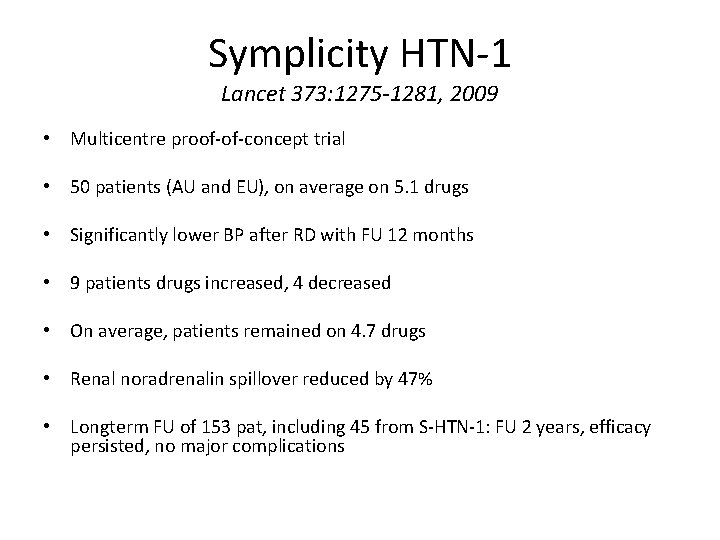 Symplicity HTN-1
Lancet 373:1275-1281, 2009

• Multicentre proof-of-concept trial

• 50 patients (AU and EU), on average on 5.1 drugs

• Significantly lower BP after RD with FU 12 months

• 9 patients drugs increased, 4 decreased

• On average, patients remained on 4.7 drugs

• Renal noradrenalin spillover reduced by 47%

• Longterm FU of 153 pat, including 45 from S-HTN-1: FU 2 years, efficacy persisted, no major complications